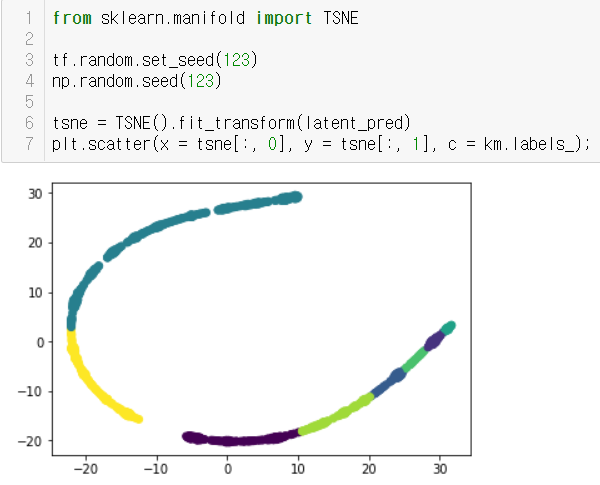 1 from sklearn.manifold import TSNE
2
3 tf.random.set_seed(123)
4 np.random.seed(123)
5
6 tsne = TSNE().fit_transform(latent_pred)
7 plt.scatter(x = tsne[:, 0], y = tsne[:, 1], c = km.labels_);

30
20
10
0
−10
−20

−20 −10 0 10 20 30